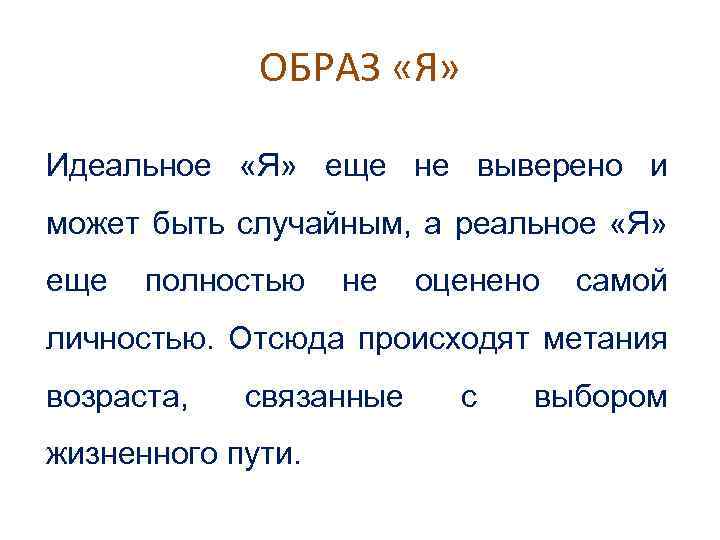 ОБРАЗ «Я»

Идеальное «Я» еще не выверено и может быть случайным, а реальное «Я» еще полностью не оценено самой личностью. Отсюда происходят метания возраста, связанные с выбором жизненного пути.